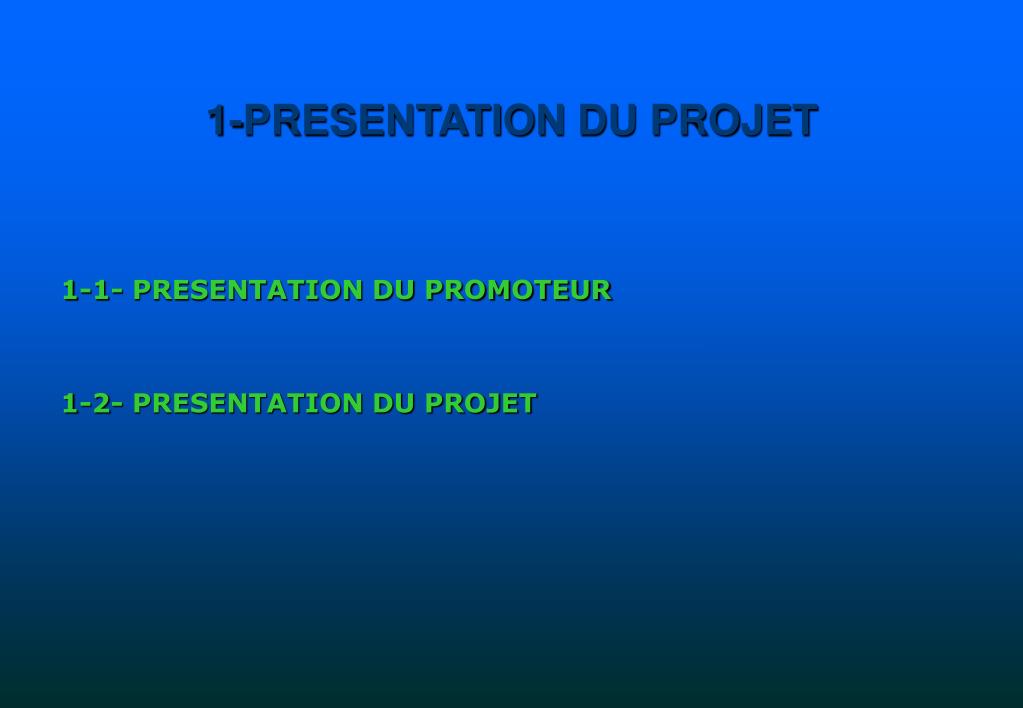 1-PRESENTATION DU PROJET

1-1- PRESENTATION DU PROMOTEUR

1-2- PRESENTATION DU PROJET